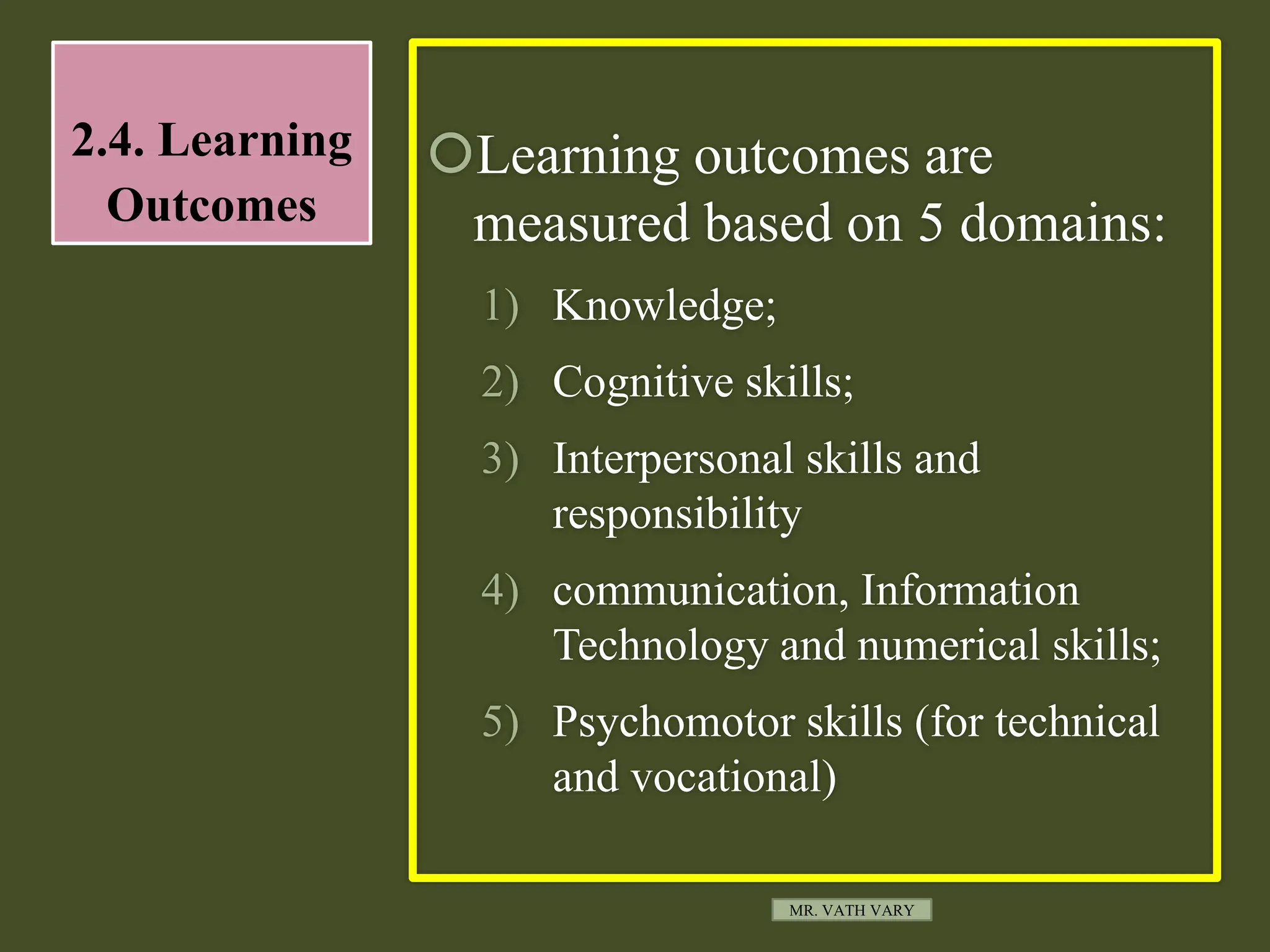 2.4. Learning Outcomes

Learning outcomes are measured based on 5 domains:

1) Knowledge;
2) Cognitive skills;
3) Interpersonal skills and responsibility
4) communication, Information Technology and numerical skills;
5) Psychomotor skills (for technical and vocational)

MR. VATH VARY